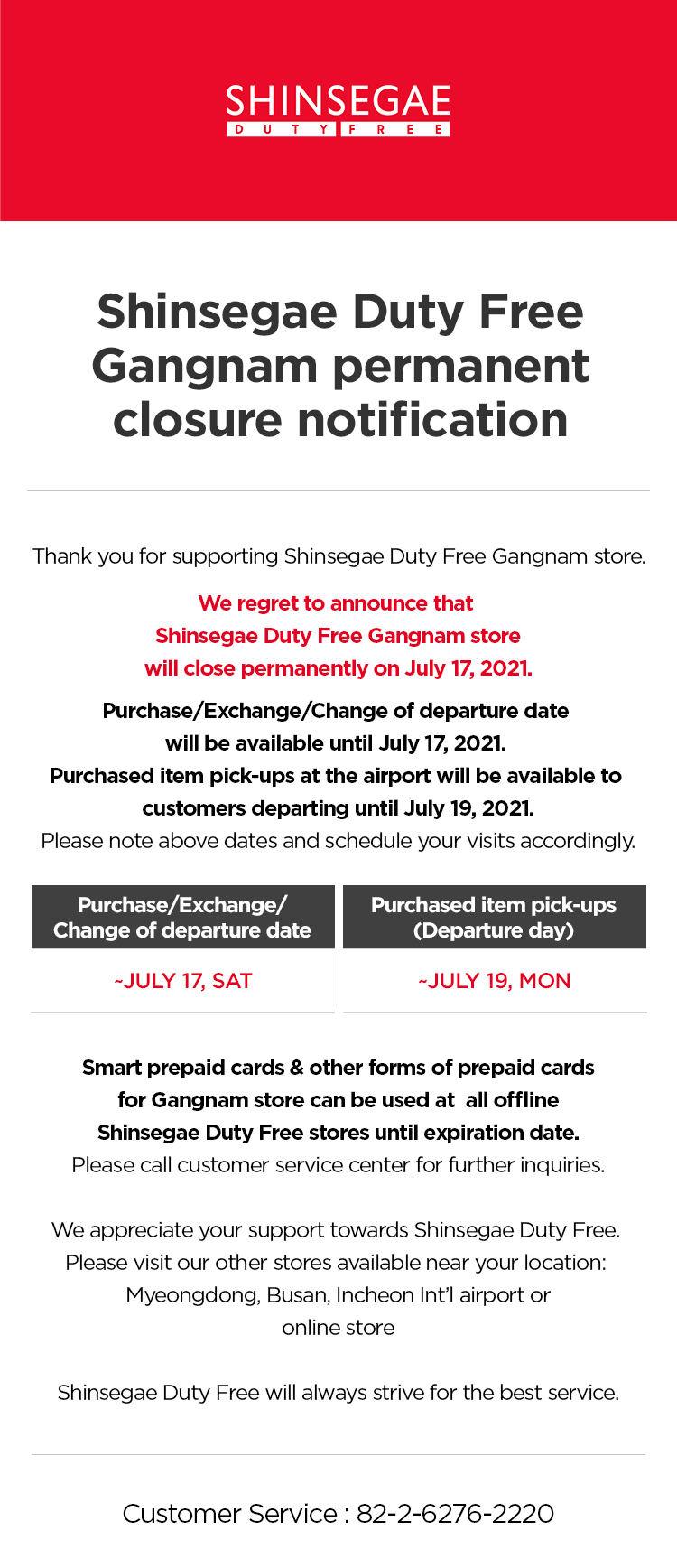 SHINSEGAE
DUTY FREE

Shinsegae Duty Free Gangnam permanent closure notification

Thank you for supporting Shinsegae Duty Free Gangnam store.

We regret to announce that Shinsegae Duty Free Gangnam store will close permanently on July 17, 2021.

Purchase/Exchange/Change of departure date will be available until July 17, 2021.
Purchased item pick-ups at the airport will be available to customers departing until July 19, 2021.
Please note above dates and schedule your visits accordingly.

| Purchase/Exchange/ Change of departure date | Purchased item pick-ups (Departure day) |
|---|---|
| ~JULY 17, SAT | ~JULY 19, MON |

Smart prepaid cards & other forms of prepaid cards for Gangnam store can be used at all offline Shinsegae Duty Free stores until expiration date.
Please call customer service center for further inquiries.

We appreciate your support towards Shinsegae Duty Free.
Please visit our other stores available near your location: Myeongdong, Busan, Incheon Int'l airport or online store

Shinsegae Duty Free will always strive for the best service.

Customer Service : 82-2-6276-2220